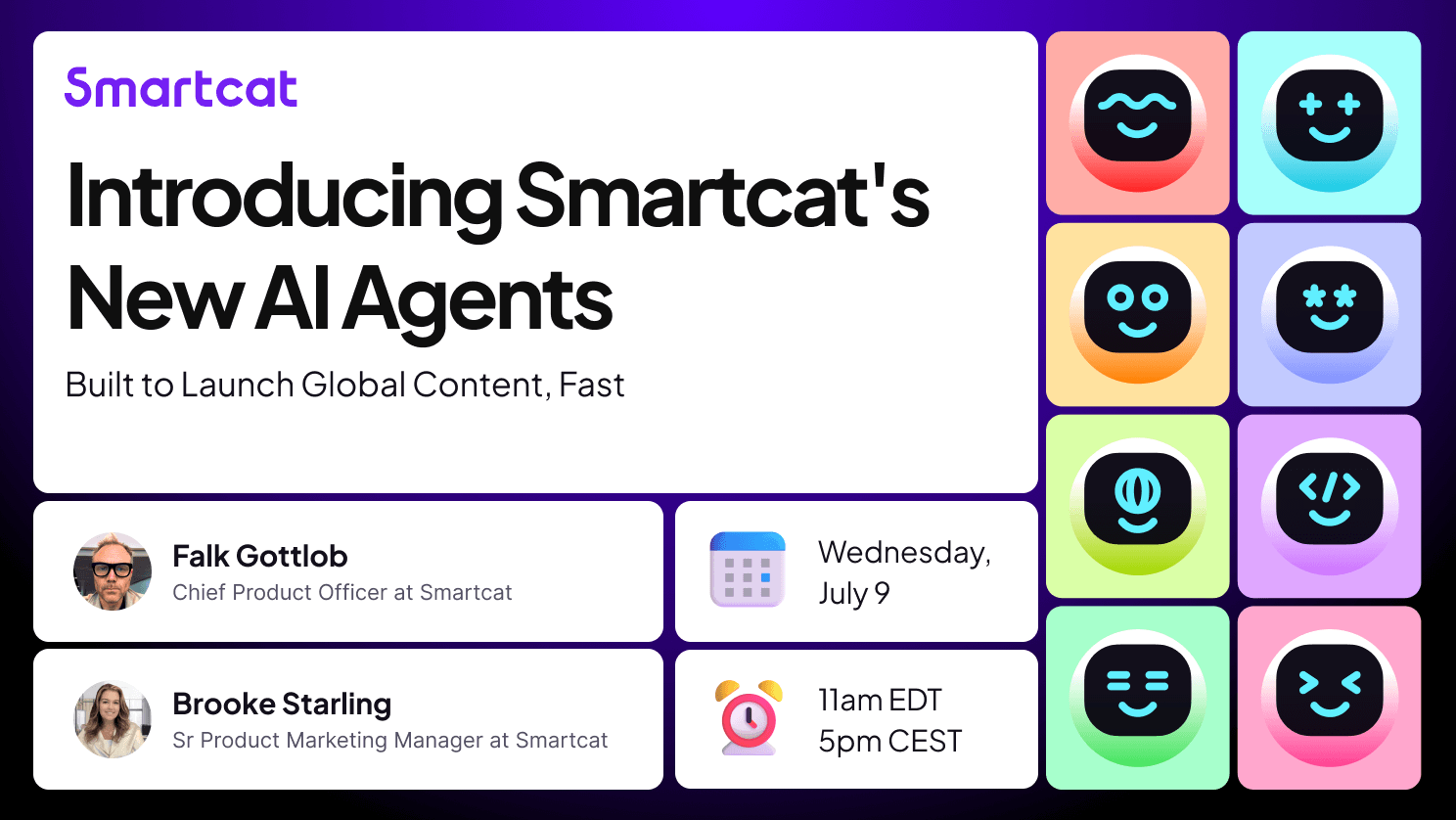 Smartcat

Introducing Smartcat's New AI Agents

Built to Launch Global Content, Fast

Falk Gottlob
Chief Product Officer at Smartcat

Wednesday, July 9

Brooke Starling
Sr Product Marketing Manager at Smartcat

11am EDT
5pm CEST